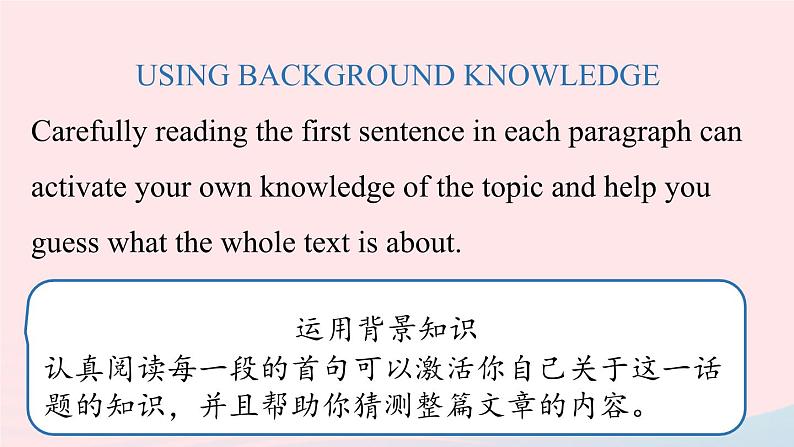 USING BACKGROUND KNOWLEDGE

Carefully reading the first sentence in each paragraph can activate your own knowledge of the topic and help you guess what the whole text is about.

运用背景知识

认真阅读每一段的首句可以激活你自己关于这一话题的知识，并且帮助你猜测整篇文章的内容。